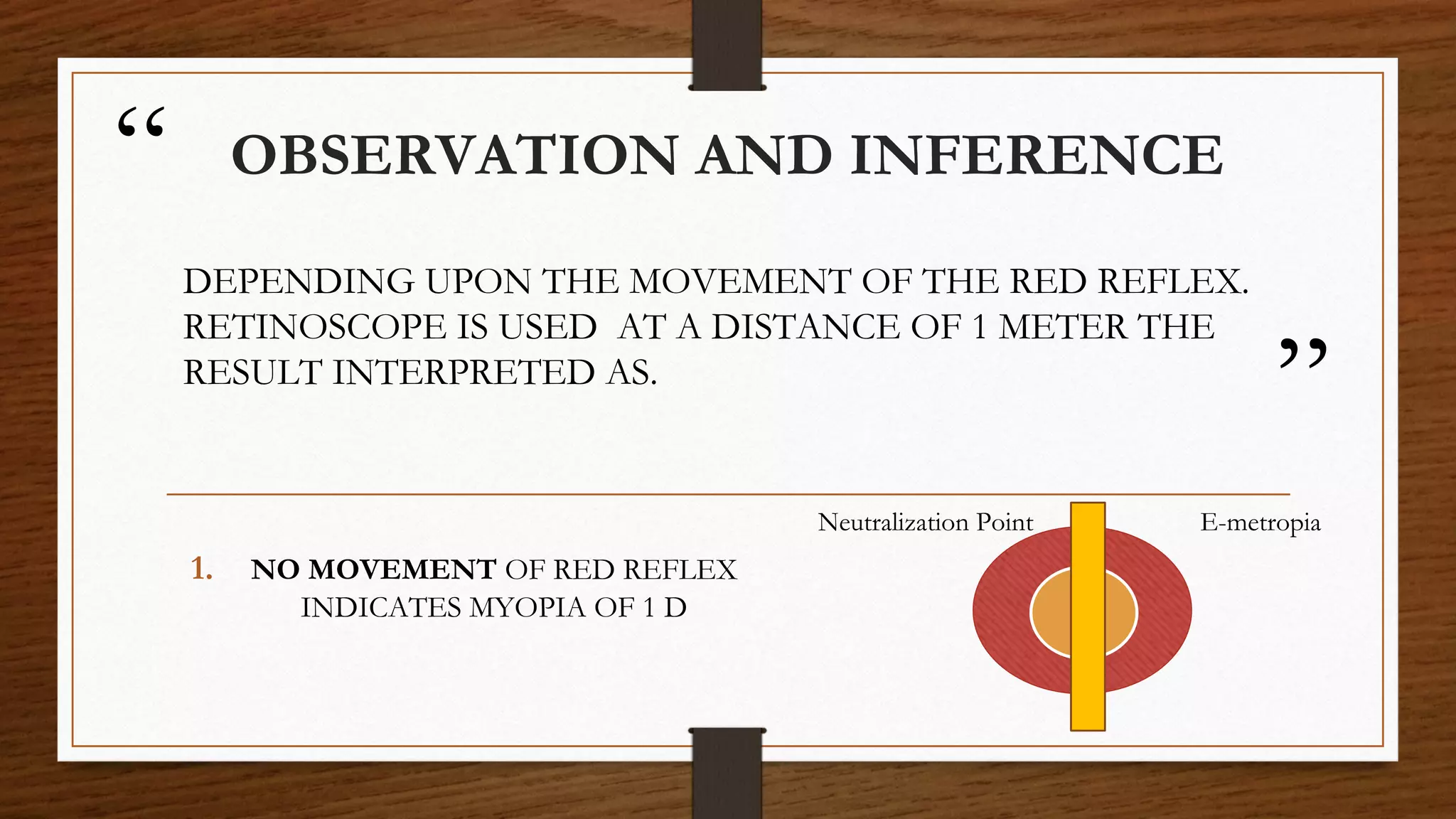 “

OBSERVATION AND INFERENCE

DEPENDING UPON THE MOVEMENT OF THE RED REFLEX. RETINOSCOPE IS USED AT A DISTANCE OF 1 METER THE RESULT INTERPRETED AS.

”

1. NO MOVEMENT OF RED REFLEX INDICATES MYOPIA OF 1 D

Neutralization Point

E-metropia